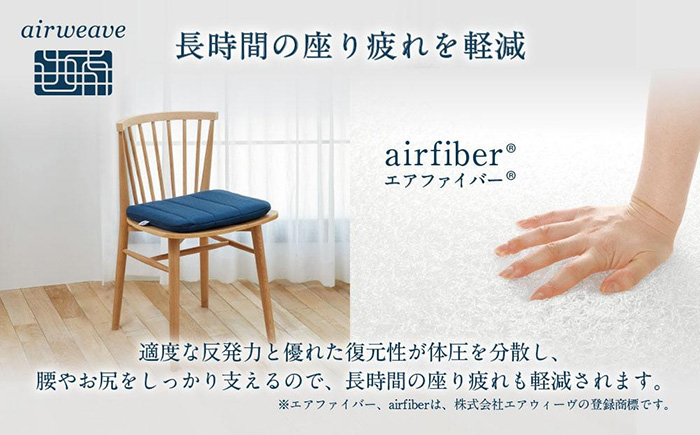 airweave

長時間の座り疲れを軽減

airfiber®
エアファイバー®

適度な反発力と優れた復元性が体圧を分散し、
腰やお尻をしっかり支えるので、長時間の座り疲れも軽減されます。

※エアファイバー、airfiberは、株式会社エアウィーヴの登録商標です。